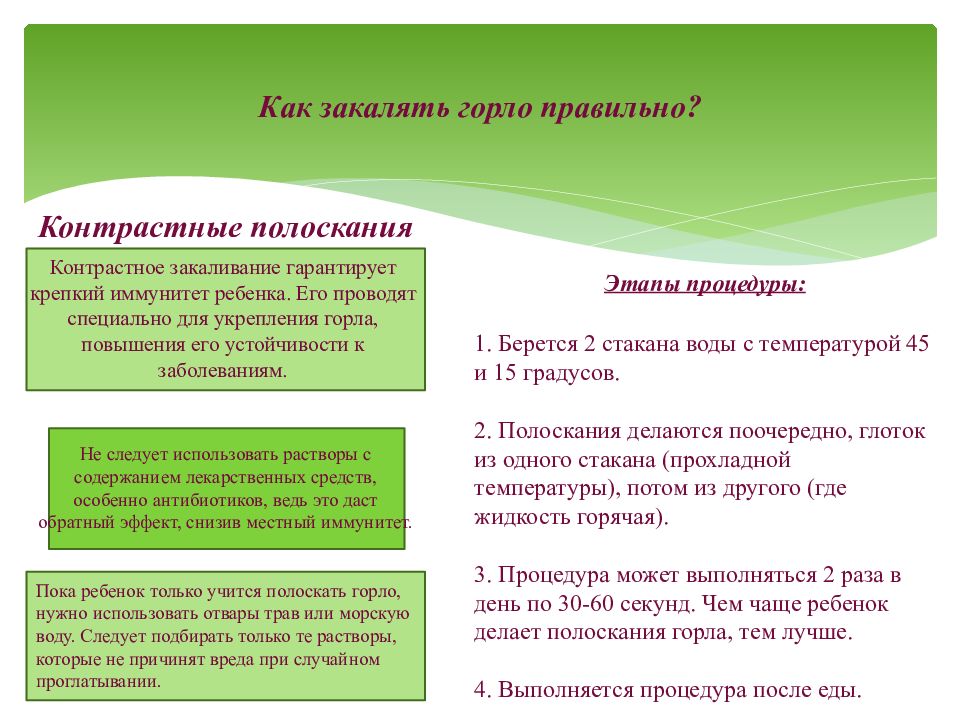 Как закалять горло правильно?

Контрастные полоскания

Контрастное закаливание гарантирует крепкий иммунитет ребенка. Его проводят специально для укрепления горла, повышения его устойчивости к заболеваниям.

Не следует использовать растворы с содержанием лекарственных средств, особенно антибиотиков, ведь это даст обратный эффект, снизив местный иммунитет.

Пока ребенок только учится полоскать горло, нужно использовать отвары трав или морскую воду. Следует подбирать только те растворы, которые не причинят вреда при случайном проглатывании.

Этапы процедуры:

1. Берется 2 стакана воды с температурой 45 и 15 градусов.

2. Полоскания делаются поочередно, глоток из одного стакана (прохладной температуры), потом из другого (где жидкость горячая).

3. Процедура может выполняться 2 раза в день по 30-60 секунд. Чем чаще ребенок делает полоскания горла, тем лучше.

4. Выполняется процедура после еды.